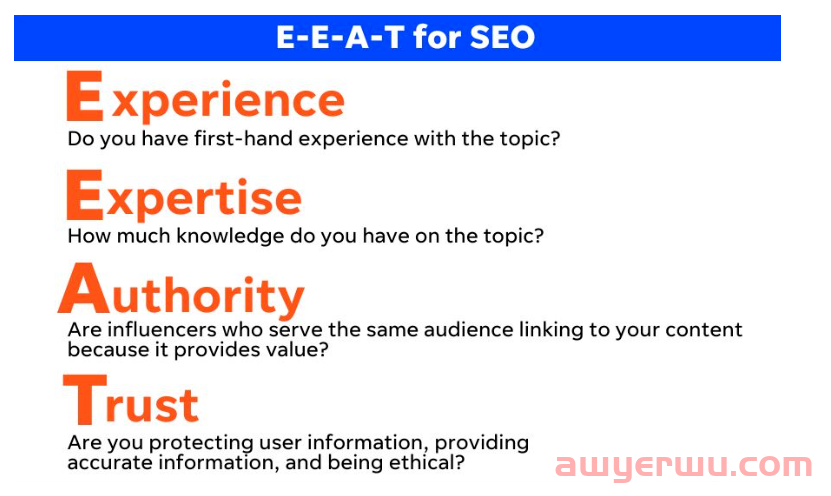 E-E-A-T for SEO

Experience
Do you have first-hand experience with the topic?

Expertise
How much knowledge do you have on the topic?

Authority
Are influencers who serve the same audience linking to your content because it provides value?

Trust
Are you protecting user information, providing accurate information, and being ethical?

awyerwu.com